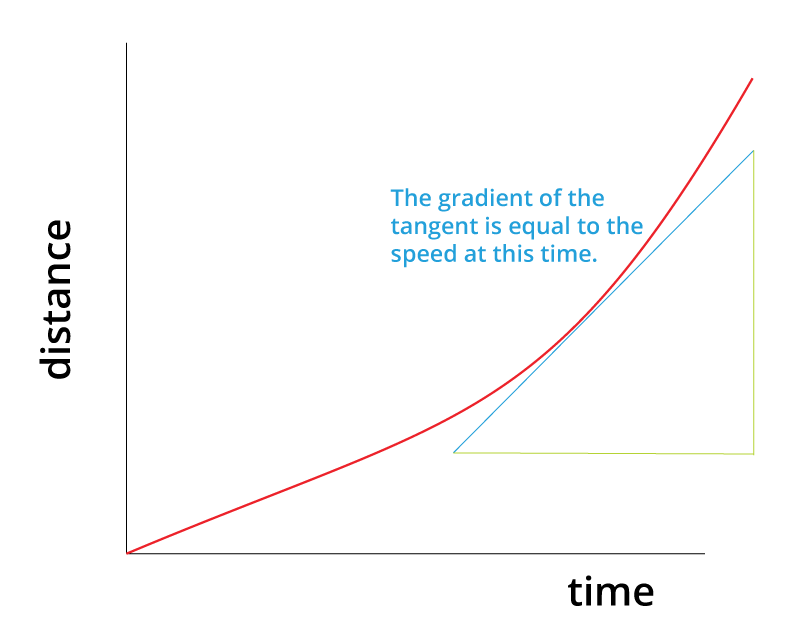 distance

The gradient of the tangent is equal to the speed at this time.

time